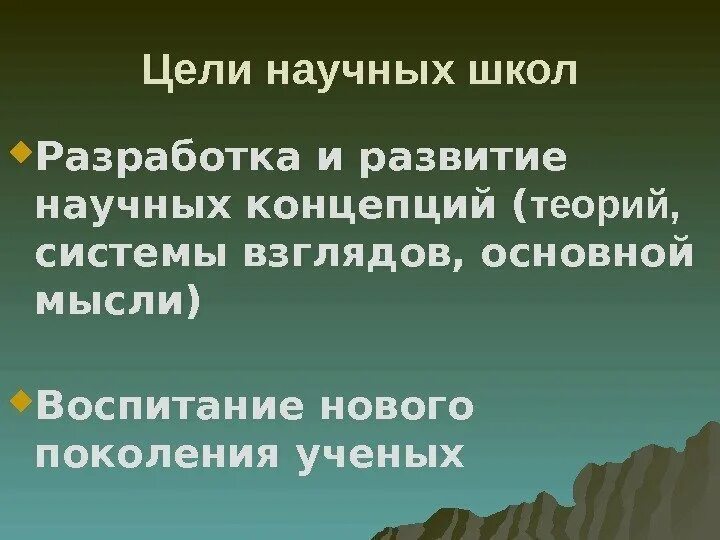 Цели научных школ

Разработка и развитие научных концепций (теорий, системы взглядов, основной мысли)

Воспитание нового поколения ученых